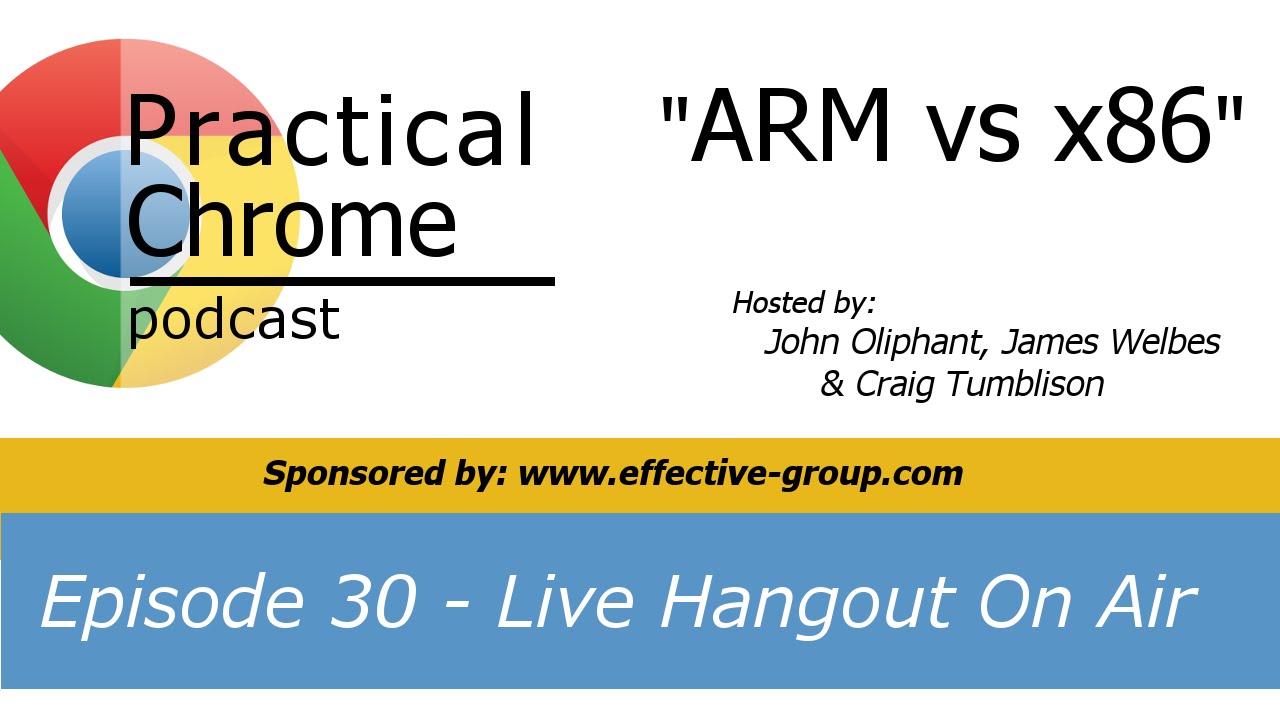 Practical Chrome
podcast

"ARM vs x86"

Hosted by:
John Oliphant, James Welbes & Craig Tumblison

Sponsored by: www.effective-group.com

Episode 30 - Live Hangout On Air